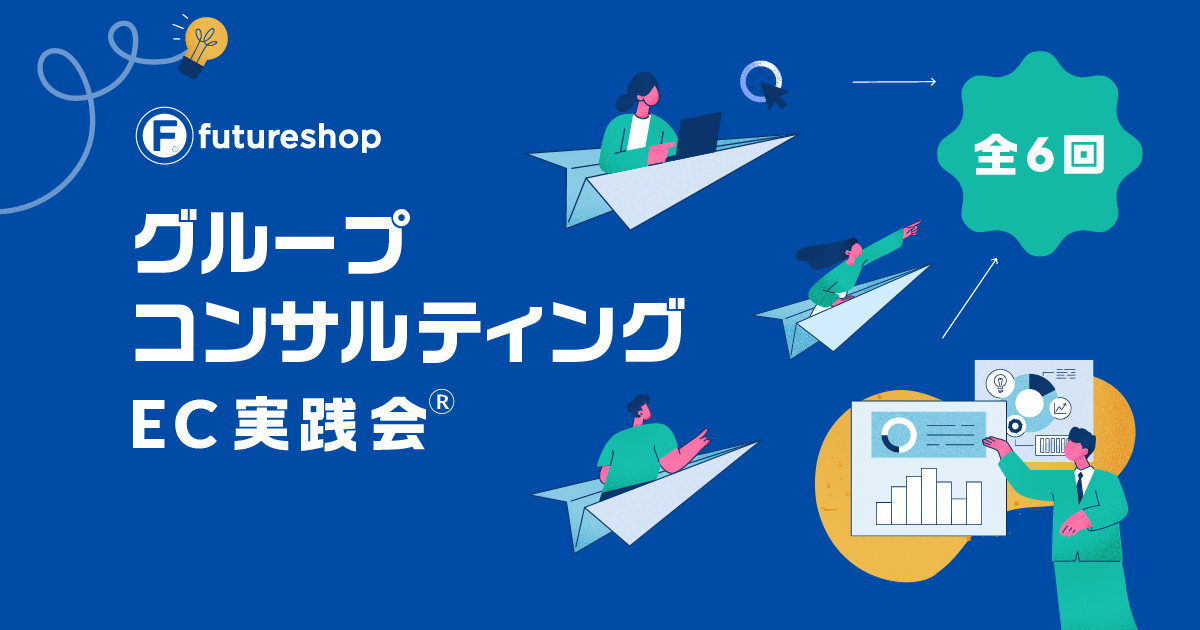 futureshop

グループ
コンサルティング
EC実践会®

全6回